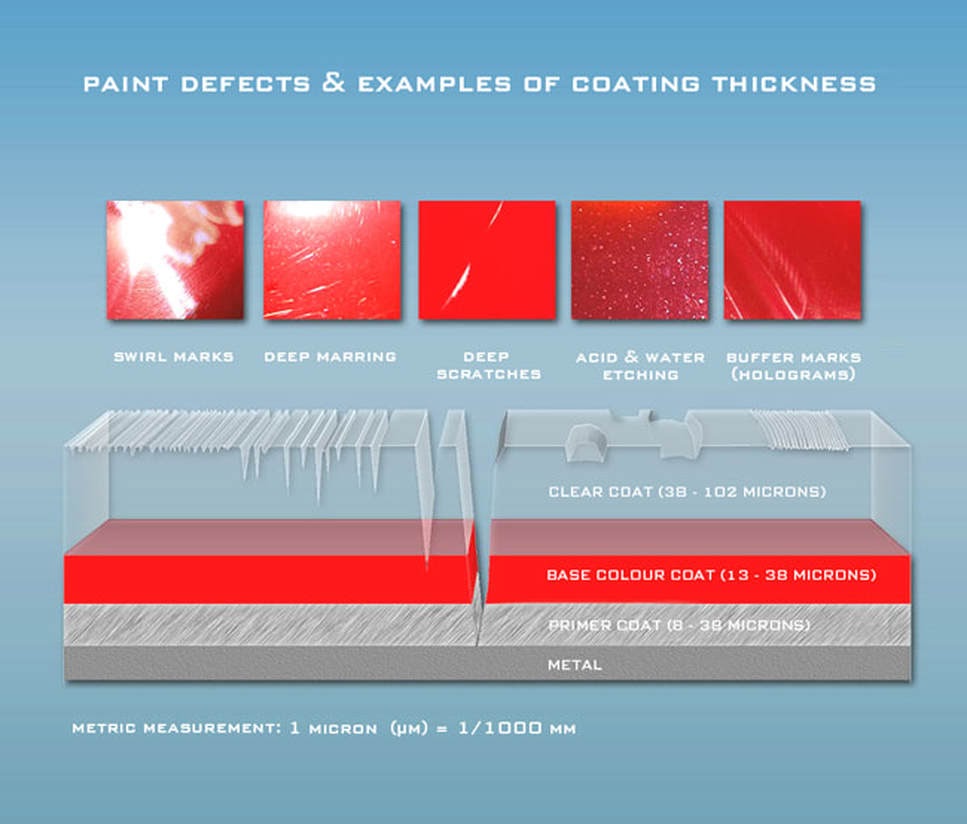 PAINT DEFECTS & EXAMPLES OF COATING THICKNESS

SWIRL MARKS

DEEP MARRING

DEEP SCRATCHES

ACID & WATER ETCHING

BUFFER MARKS (HOLOGRAMS)

CLEAR COAT (38 - 102 MICRONS)

BASE COLOUR COAT (13 - 38 MICRONS)

PRIMER COAT (8 - 38 MICRONS)

METAL

METRIC MEASUREMENT: 1 MICRON (μM) = 1/1000 MM